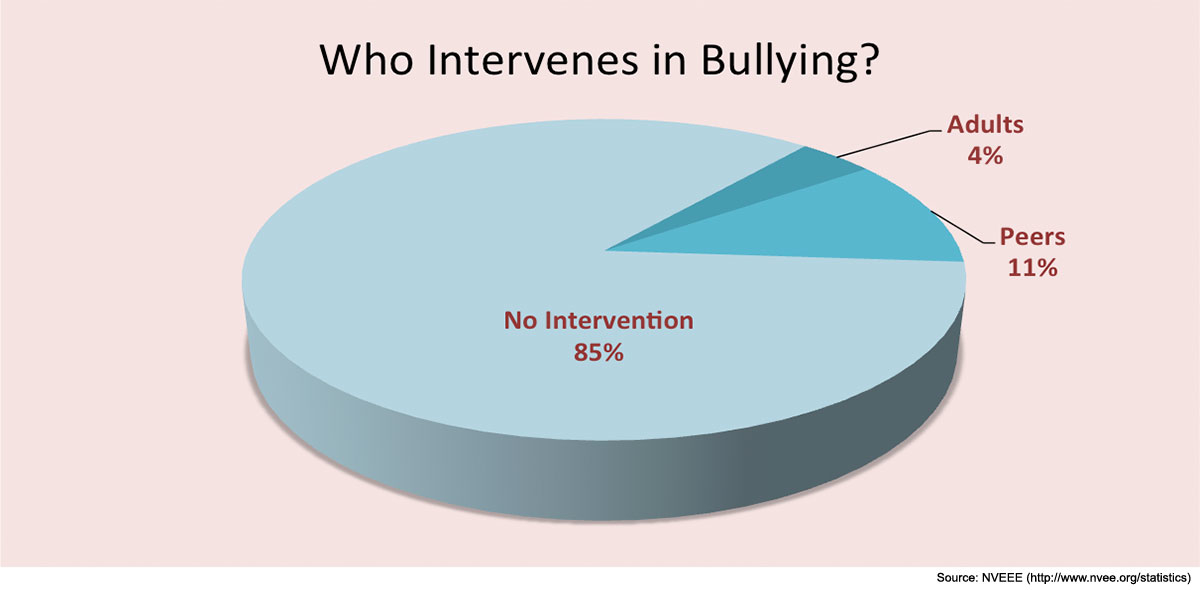 Who Intervenes in Bullying?

Adults
4%

Peers
11%

No Intervention
85%

Source: NVEEE (http://www.nvee.org/statistics)